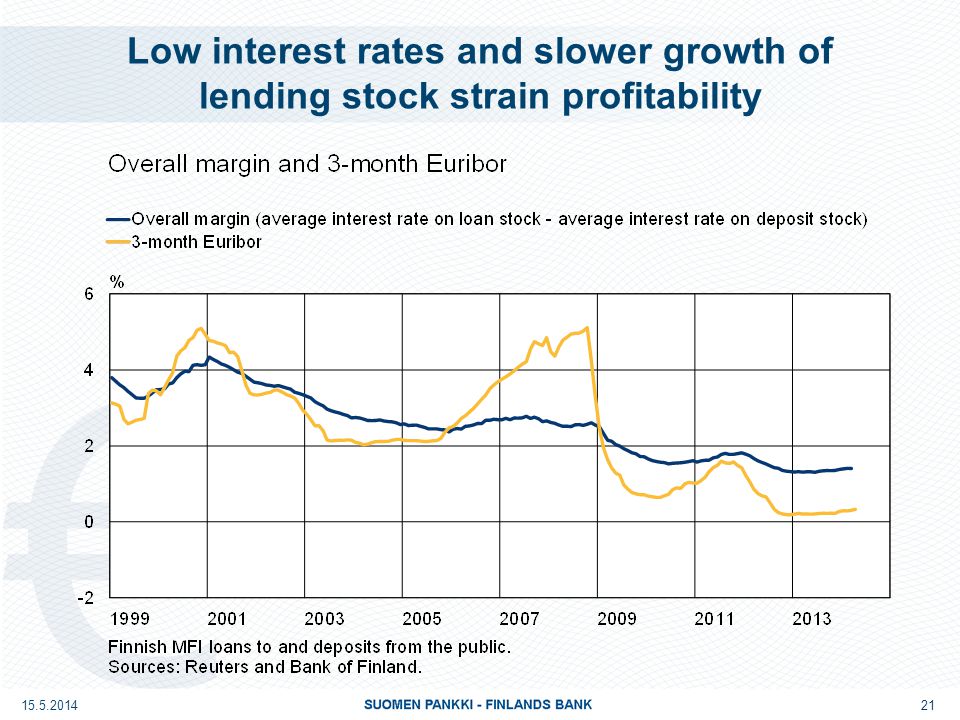 Low interest rates and slower growth of lending stock strain profitability

Overall margin and 3-month Euribor

Overall margin (average interest rate on loan stock - average interest rate on deposit stock)
3-month Euribor

%
6
4
2
0
-2

1999 2001 2003 2005 2007 2009 2011 2013

Finnish MFI loans to and deposits from the public.
Sources: Reuters and Bank of Finland.

15.5.2014
SUOMEN PANKKI - FINLANDS BANK
21